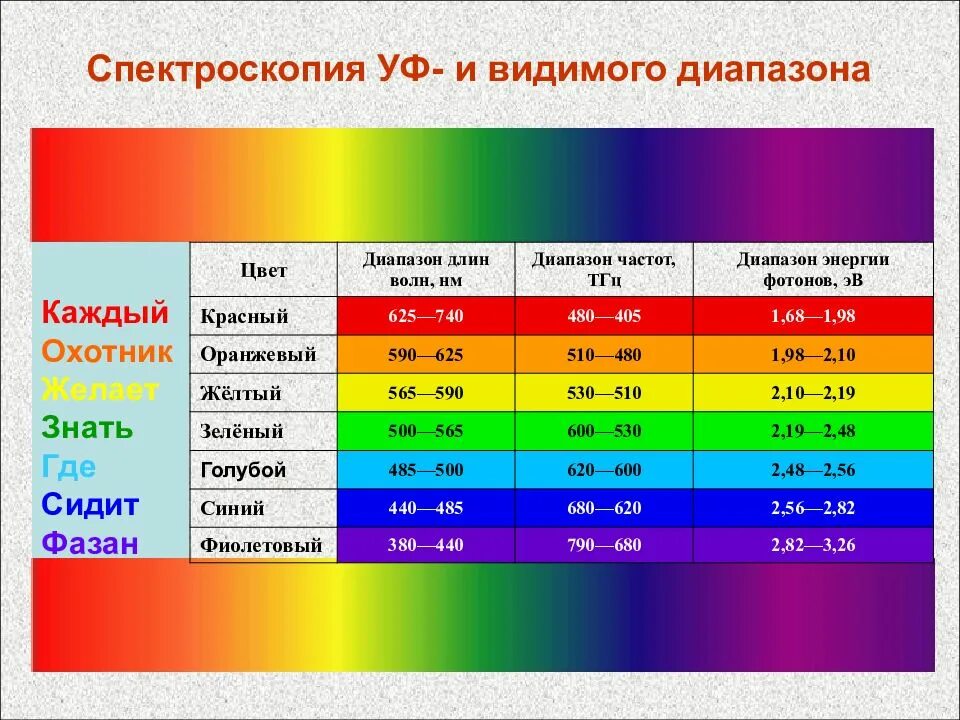 Спектроскопия УФ- и видимого диапазона

Каждый
Охотник
Желает
Знать
Где
Сидит
Фазан

| Цвет | Диапазон длин волн, нм | Диапазон частот, ТГц | Диапазон энергии фотонов, эВ |
|---|---|---|---|
| Красный | 625—740 | 480—405 | 1,68—1,98 |
| Оранжевый | 590—625 | 510—480 | 1,98—2,10 |
| Жёлтый | 565—590 | 530—510 | 2,10—2,19 |
| Зелёный | 500—565 | 600—530 | 2,19—2,48 |
| Голубой | 485—500 | 620—600 | 2,48—2,56 |
| Синий | 440—485 | 680—620 | 2,56—2,82 |
| Фиолетовый | 380—440 | 790—680 | 2,82—3,26 |